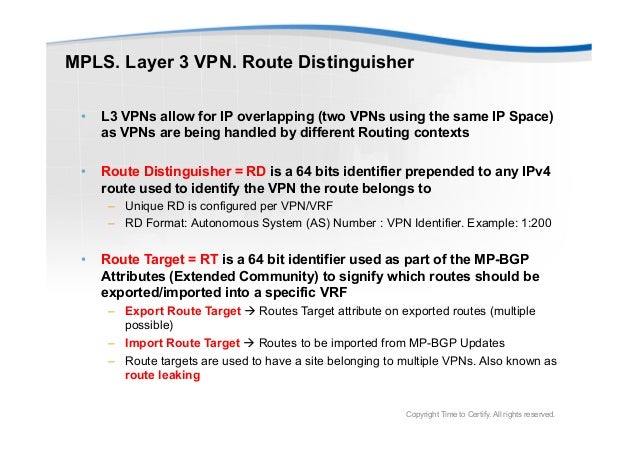 MPLS. Layer 3 VPN. Route Distinguisher

• L3 VPNs allow for IP overlapping (two VPNs using the same IP Space) as VPNs are being handled by different Routing contexts

• Route Distinguisher = RD is a 64 bits identifier prepended to any IPv4 route used to identify the VPN the route belongs to
– Unique RD is configured per VPN/VRF
– RD Format: Autonomous System (AS) Number : VPN Identifier. Example: 1:200

• Route Target = RT is a 64 bit identifier used as part of the MP-BGP Attributes (Extended Community) to signify which routes should be exported/imported into a specific VRF
– Export Route Target → Routes Target attribute on exported routes (multiple possible)
– Import Route Target → Routes to be imported from MP-BGP Updates
– Route targets are used to have a site belonging to multiple VPNs. Also known as route leaking

Copyright Time to Certify. All rights reserved.